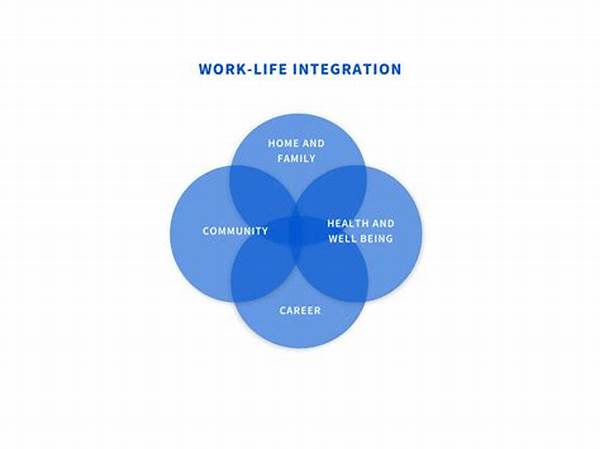 WORK-LIFE INTEGRATION

HOME AND FAMILY

COMMUNITY

HEALTH AND WELL BEING

CAREER